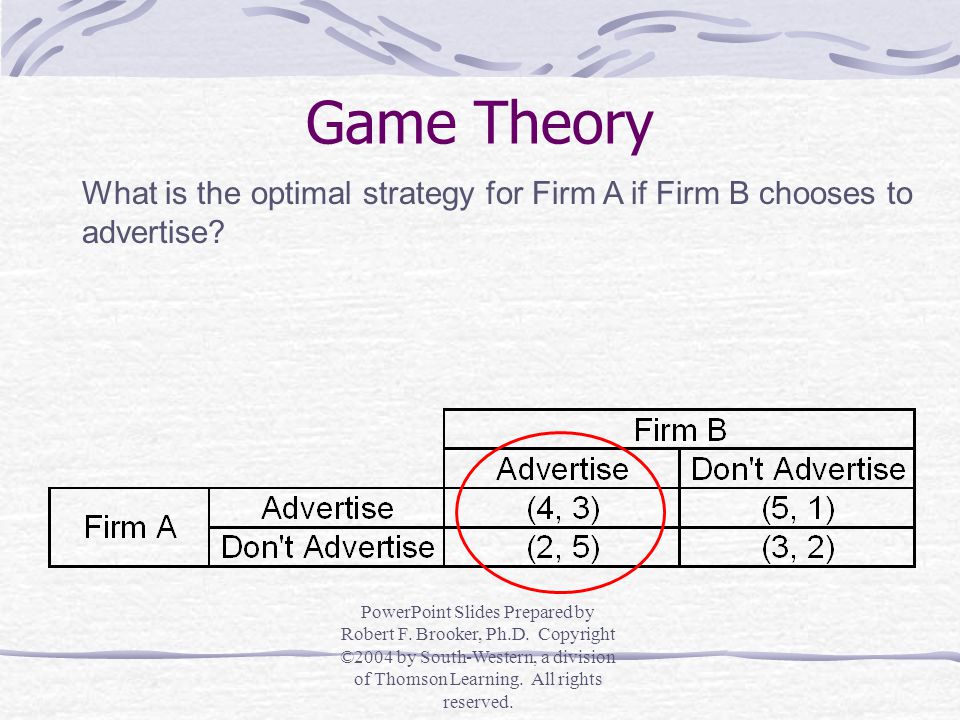 Game Theory

What is the optimal strategy for Firm A if Firm B chooses to advertise?

| | | Firm B | |
|---|---|---|---|
| | | Advertise | Don't Advertise |
| Firm A | Advertise | (4, 3) | (5, 1) |
| | Don't Advertise | (2, 5) | (3, 2) |

PowerPoint Slides Prepared by Robert F. Brooker, Ph.D. Copyright ©2004 by South-Western, a division of Thomson Learning. All rights reserved.